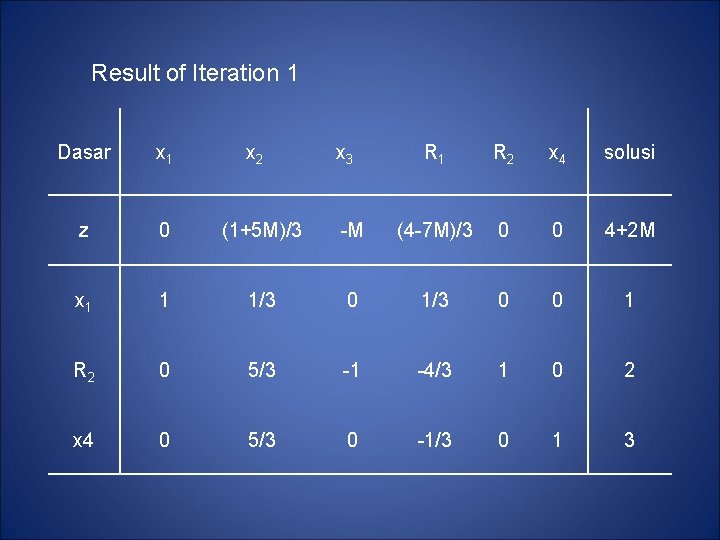 Result of Iteration 1

| Dasar | $x_1$ | $x_2$ | $x_3$ | $R_1$ | $R_2$ | $x_4$ | solusi |
|---|---|---|---|---|---|---|---|
| z | 0 | (1+5M)/3 | -M | (4-7M)/3 | 0 | 0 | 4+2M |
| $x_1$ | 1 | 1/3 | 0 | 1/3 | 0 | 0 | 1 |
| $R_2$ | 0 | 5/3 | -1 | -4/3 | 1 | 0 | 2 |
| x4 | 0 | 5/3 | 0 | -1/3 | 0 | 1 | 3 |